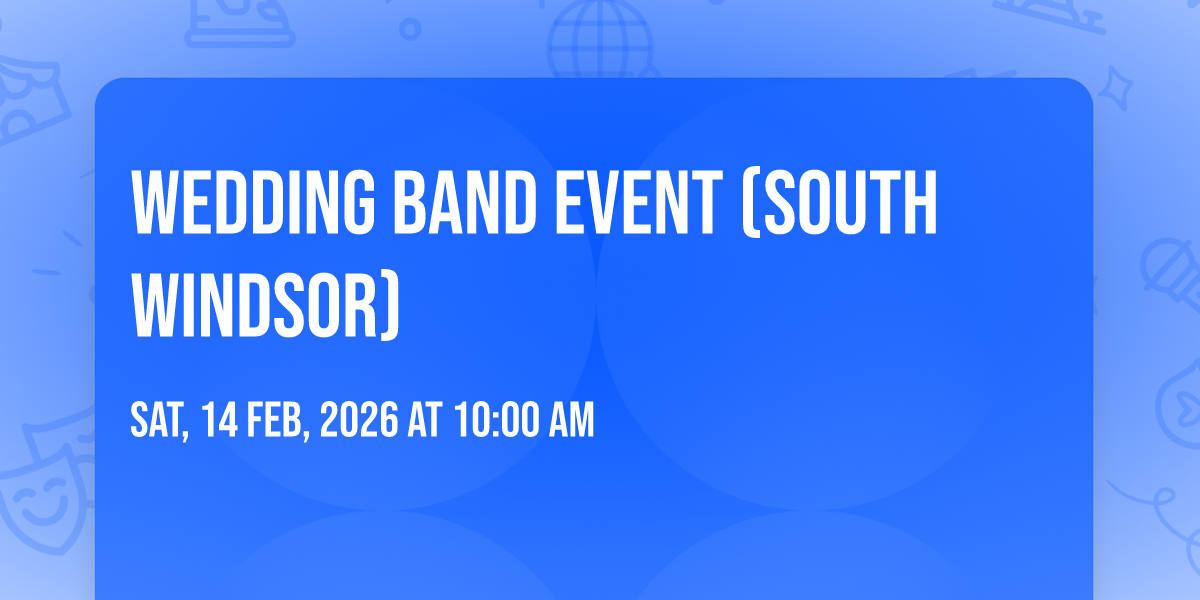 WEDDING BAND EVENT (SOUTH WINDSOR)

SAT, 14 FEB, 2026 AT 10:00 AM